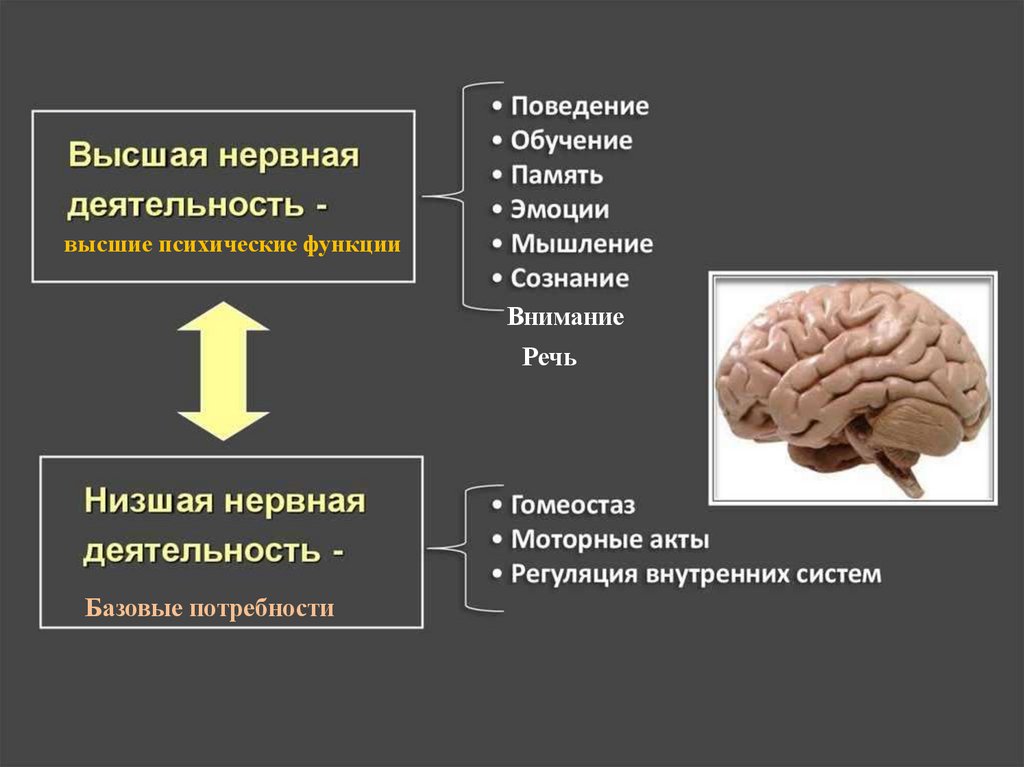 Высшая нервная деятельность -
высшие психические функции

• Поведение
• Обучение
• Память
• Эмоции
• Мышление
• Сознание
Внимание
Речь

Низшая нервная деятельность -
Базовые потребности

• Гомеостаз
• Моторные акты
• Регуляция внутренних систем